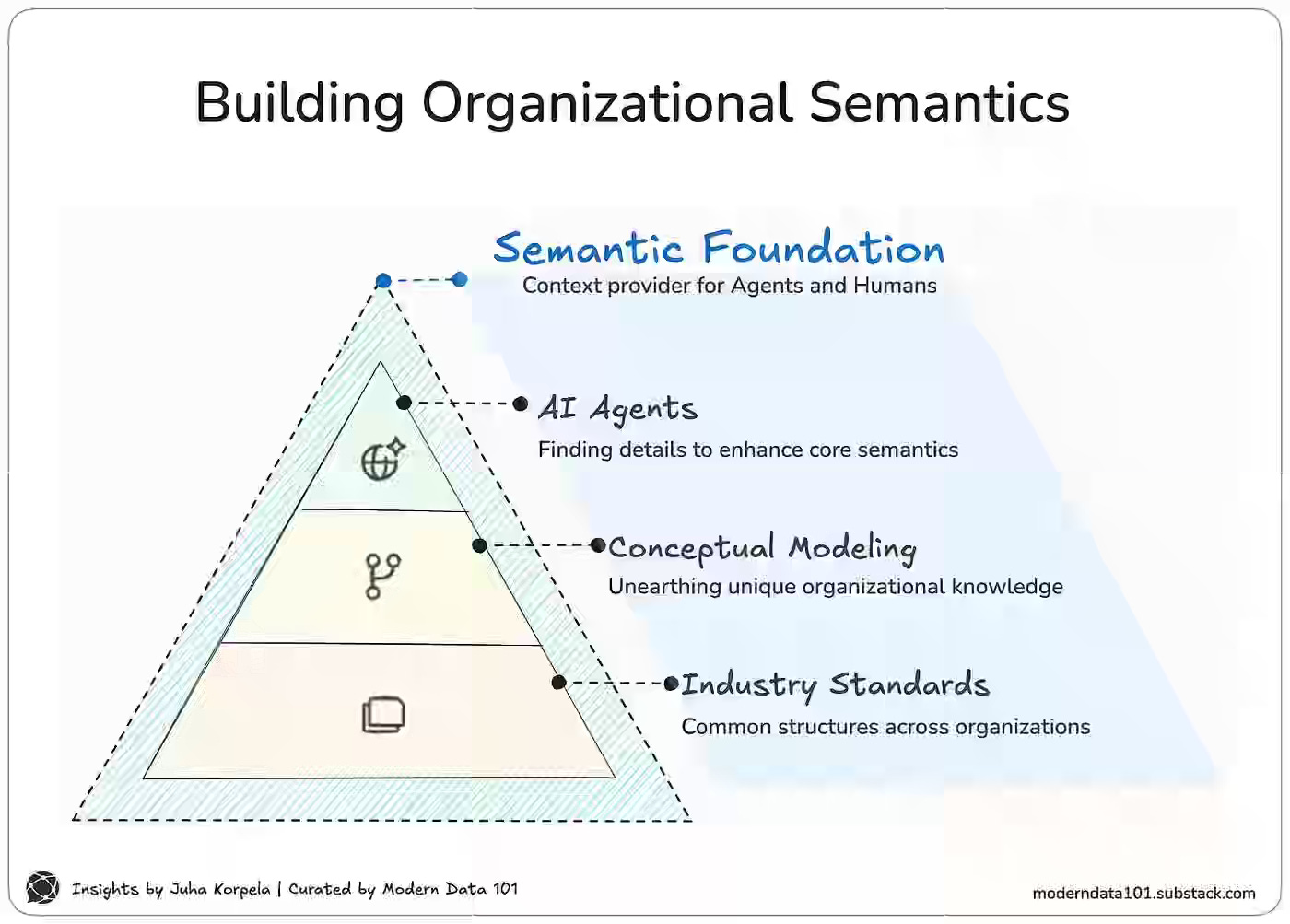 Building Organizational Semantics

Semantic Foundation
Context provider for Agents and Humans

AI Agents
Finding details to enhance core semantics

Conceptual Modeling
Unearthing unique organizational knowledge

Industry Standards
Common structures across organizations

Insights by Juha Korpela | Curated by Modern Data 101

moderndata101.substack.com